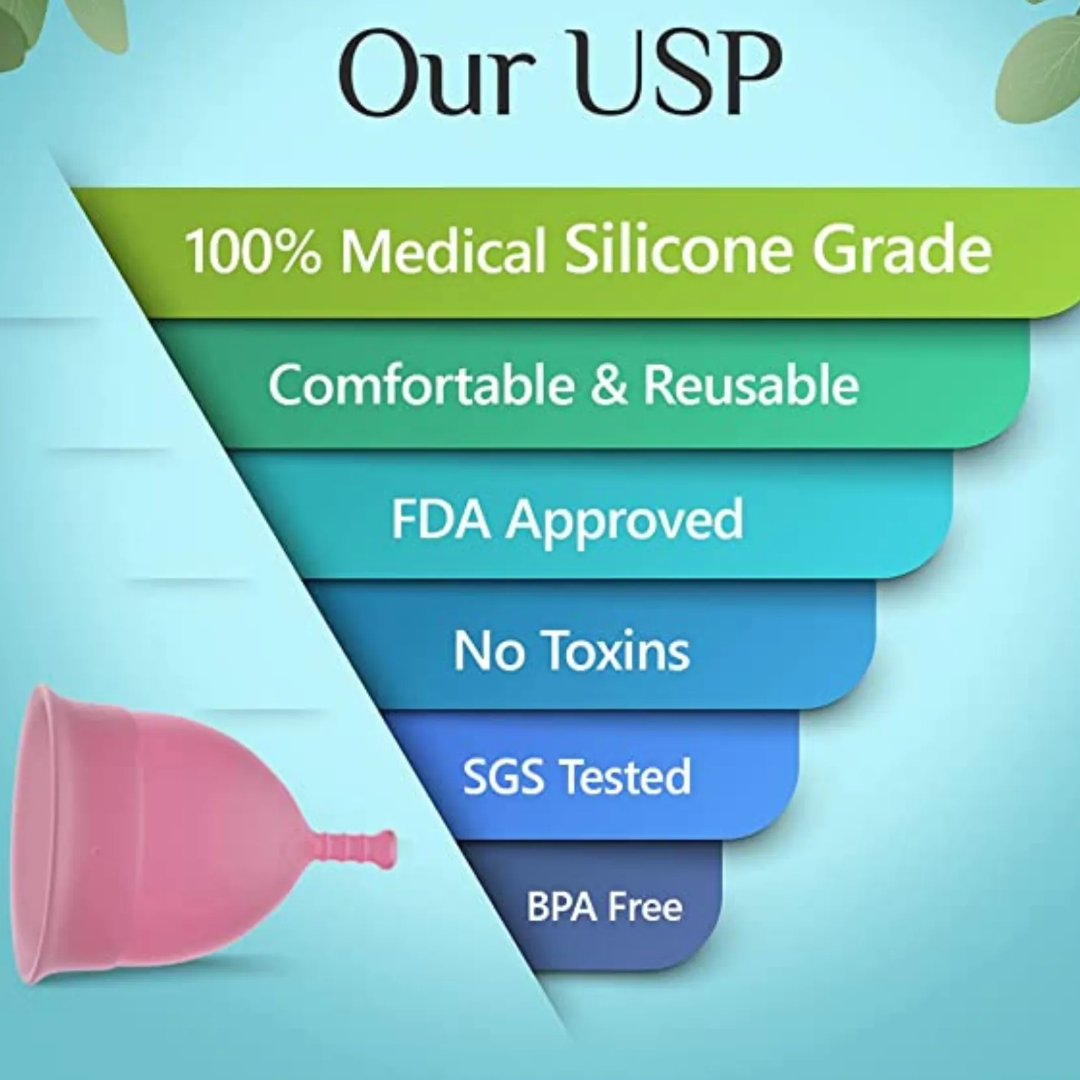 Our USP

100% Medical Silicone Grade

Comfortable & Reusable

FDA Approved

No Toxins

SGS Tested

BPA Free